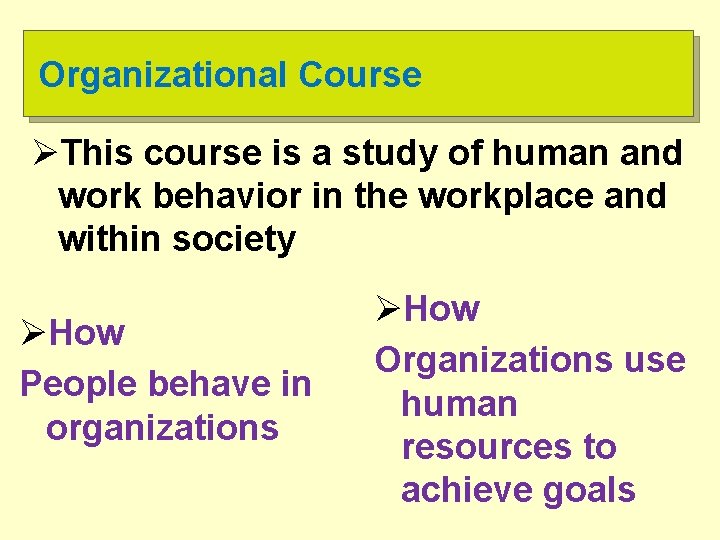 Organizational Course

➢This course is a study of human and work behavior in the workplace and within society

➢How
People behave in organizations

➢How
Organizations use human resources to achieve goals